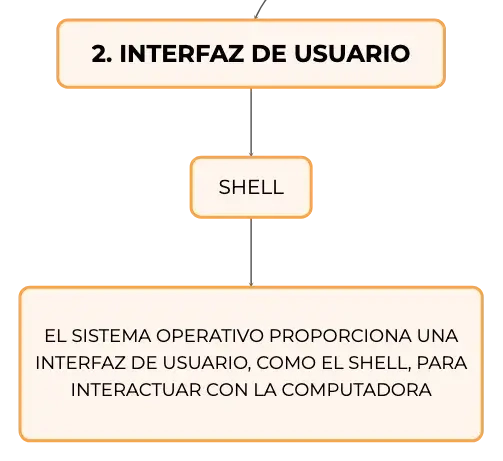 2. INTERFAZ DE USUARIO

SHELL

EL SISTEMA OPERATIVO PROPORCIONA UNA INTERFAZ DE USUARIO, COMO EL SHELL, PARA INTERACTUAR CON LA COMPUTADORA